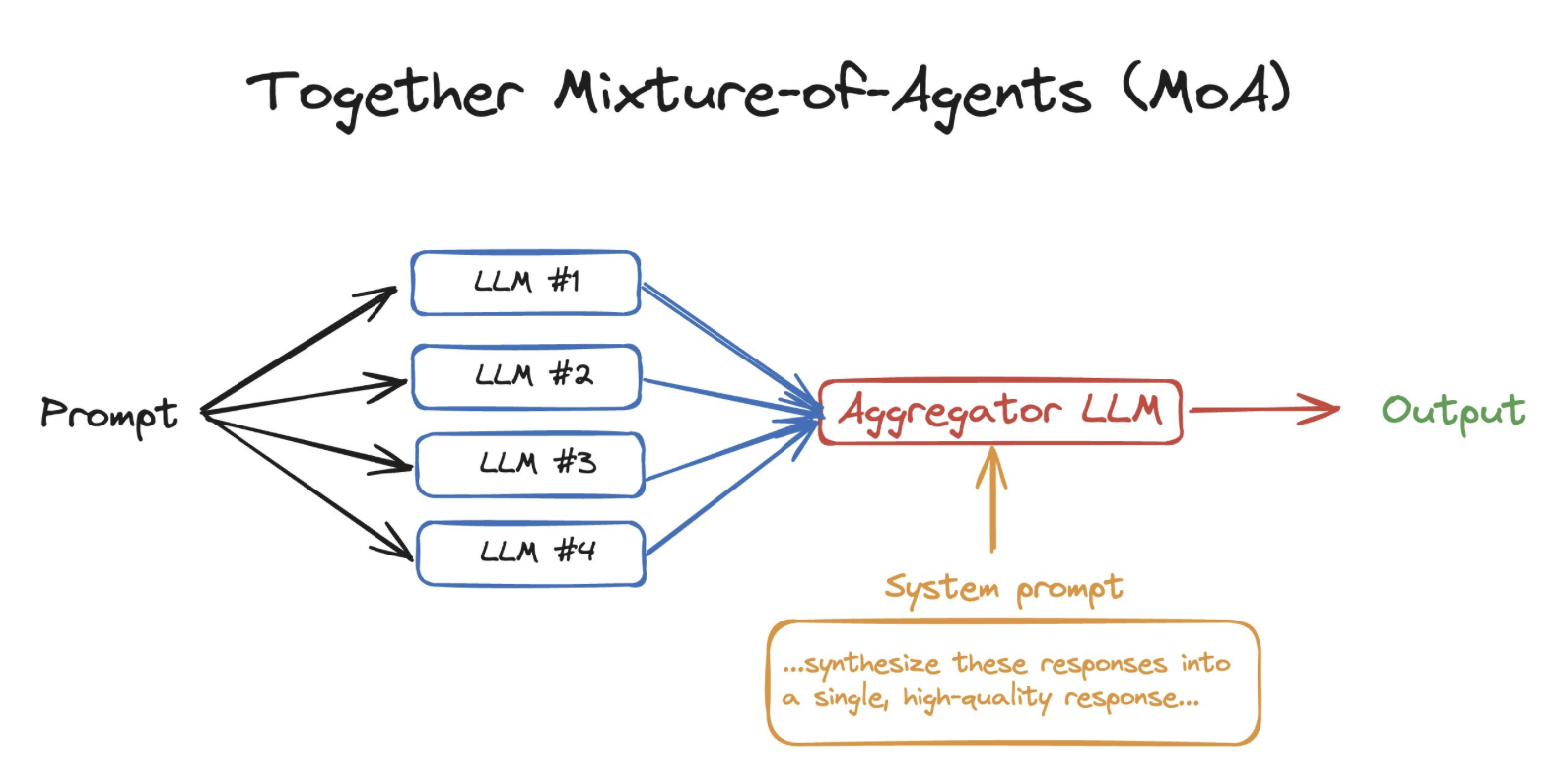 Together Mixture-of-Agents (MoA)

Prompt

LLM #1

LLM #2

LLM #3

LLM #4

Aggregator LLM

Output

System prompt

...synthesize these responses into a single, high-quality response...